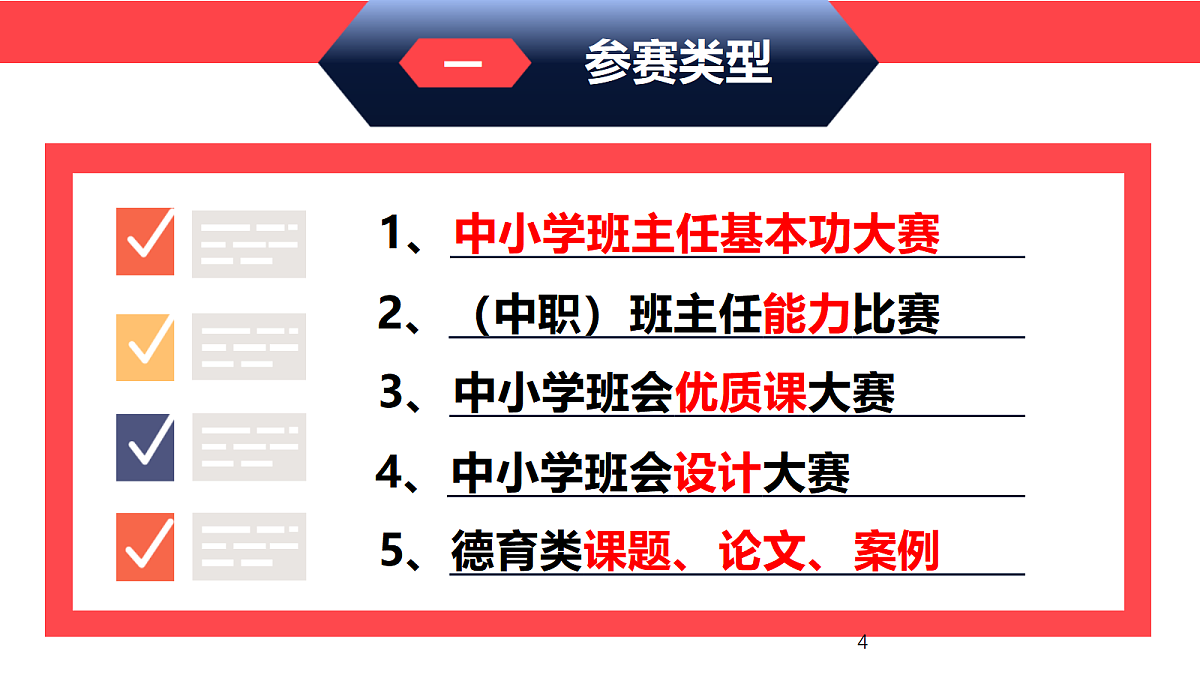 一 参赛类型

1、中小学班主任基本功大赛

2、（中职）班主任能力比赛

3、中小学班会优质课大赛

4、中小学班会设计大赛

5、德育类课题、论文、案例

4